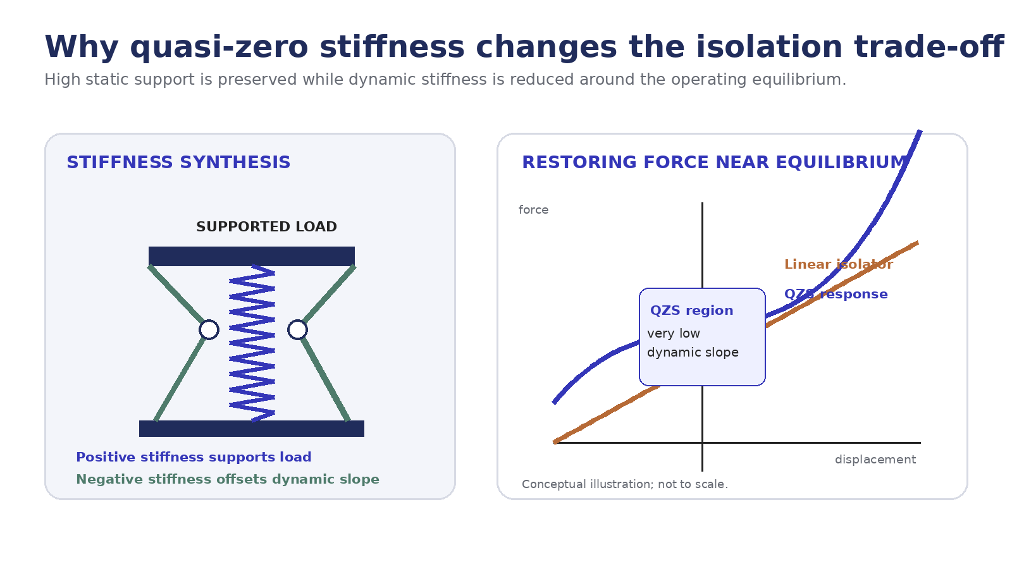 Why quasi-zero stiffness changes the isolation trade-off

High static support is preserved while dynamic stiffness is reduced around the operating equilibrium.

STIFFNESS SYNTHESIS

SUPPORTED LOAD

Positive stiffness supports load

Negative stiffness offsets dynamic slope

RESTORING FORCE NEAR EQUILIBRIUM

force

Linear isolator

QZS response

QZS region

very low dynamic slope

displacement

Conceptual illustration; not to scale.